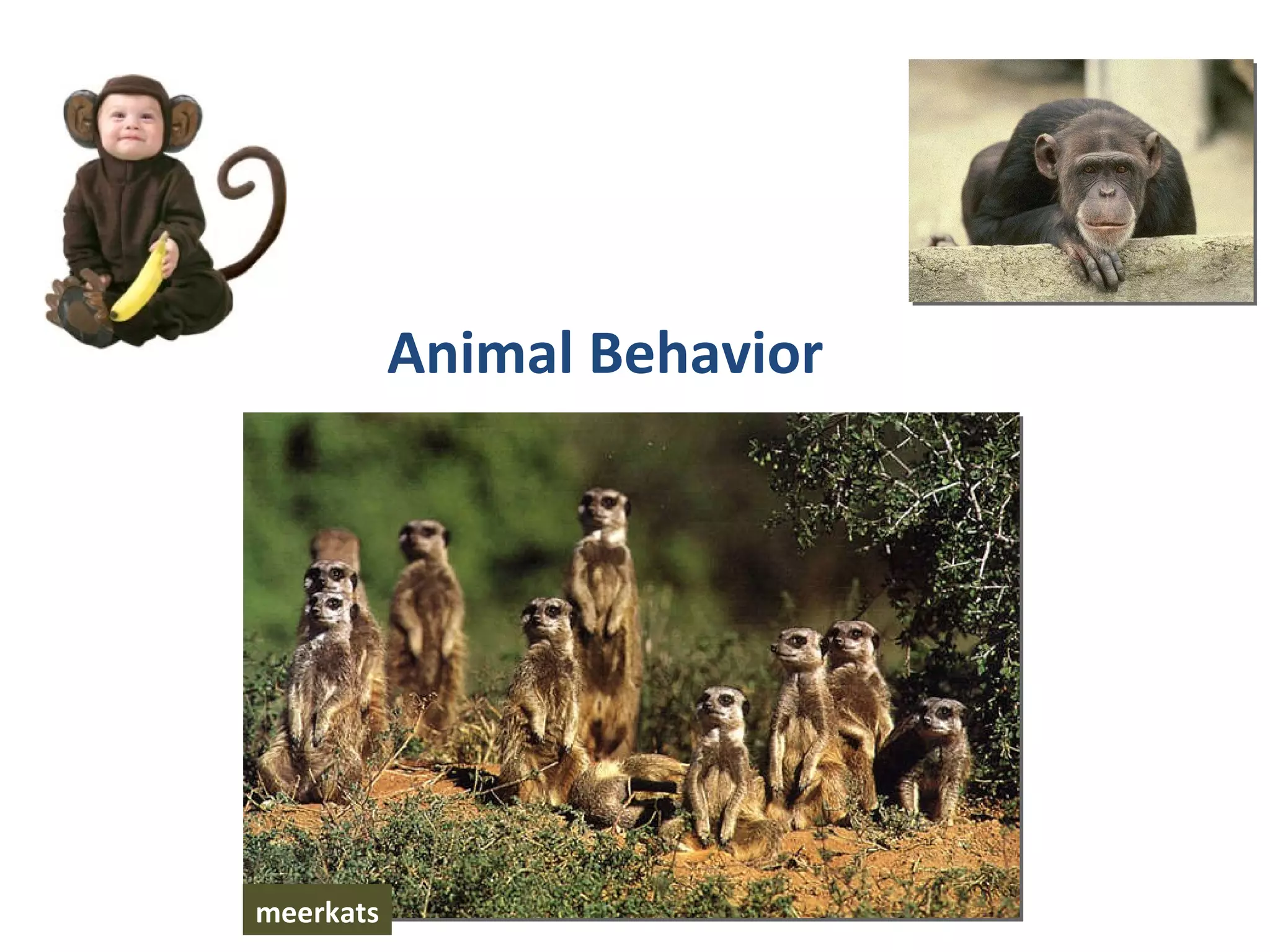 Animal Behavior

meerkats